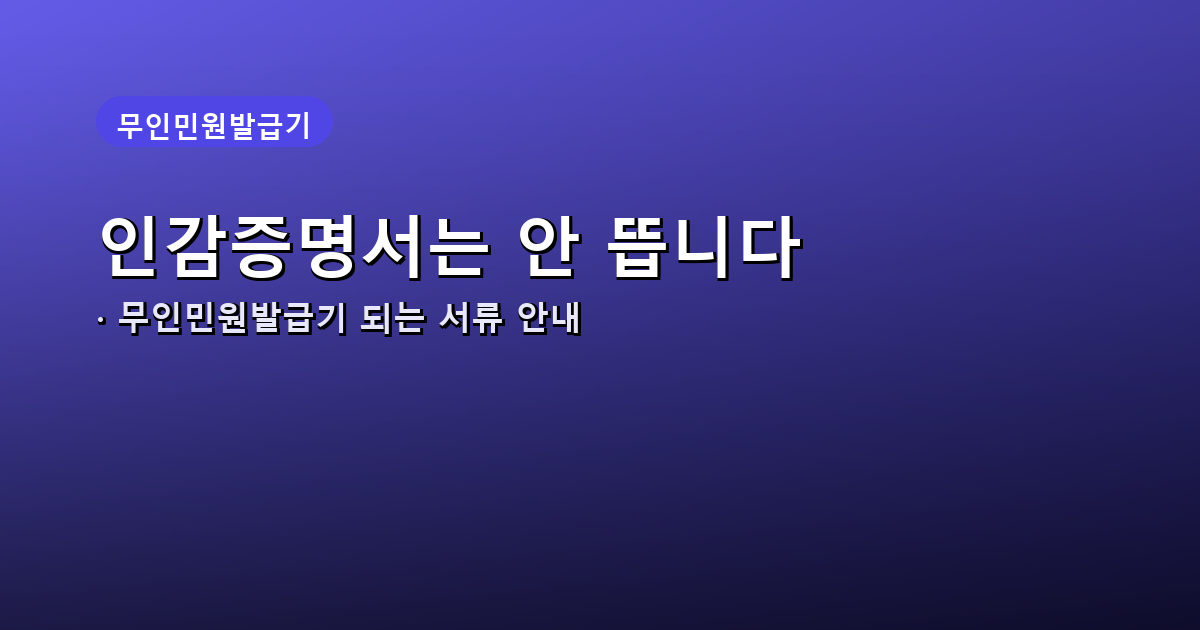 무인민원발급기

인감증명서는 안 뜹니다

· 무인민원발급기 되는 서류 안내